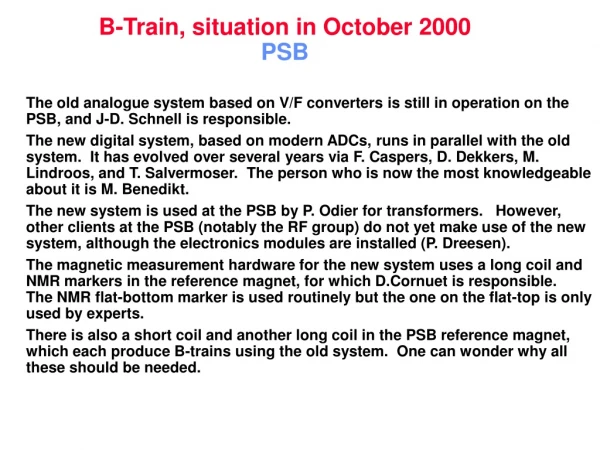 B-Train, situation in October 2000
PSB

The old analogue system based on V/F converters is still in operation on the PSB, and J-D. Schnell is responsible.

The new digital system, based on modern ADCs, runs in parallel with the old system. It has evolved over several years via F. Caspers, D. Dekkers, M. Lindroos, and T. Salvermoser. The person who is now the most knowledgeable about it is M. Benedikt.

The new system is used at the PSB by P. Odier for transformers. However, other clients at the PSB (notably the RF group) do not yet make use of the new system, although the electronics modules are installed (P. Dreesen).

The magnetic measurement hardware for the new system uses a long coil and NMR markers in the reference magnet, for which D.Cornuet is responsible. The NMR flat-bottom marker is used routinely but the one on the flat-top is only used by experts.

There is also a short coil and another long coil in the PSB reference magnet, which each produce B-trains using the old system. One can wonder why all these should be needed.